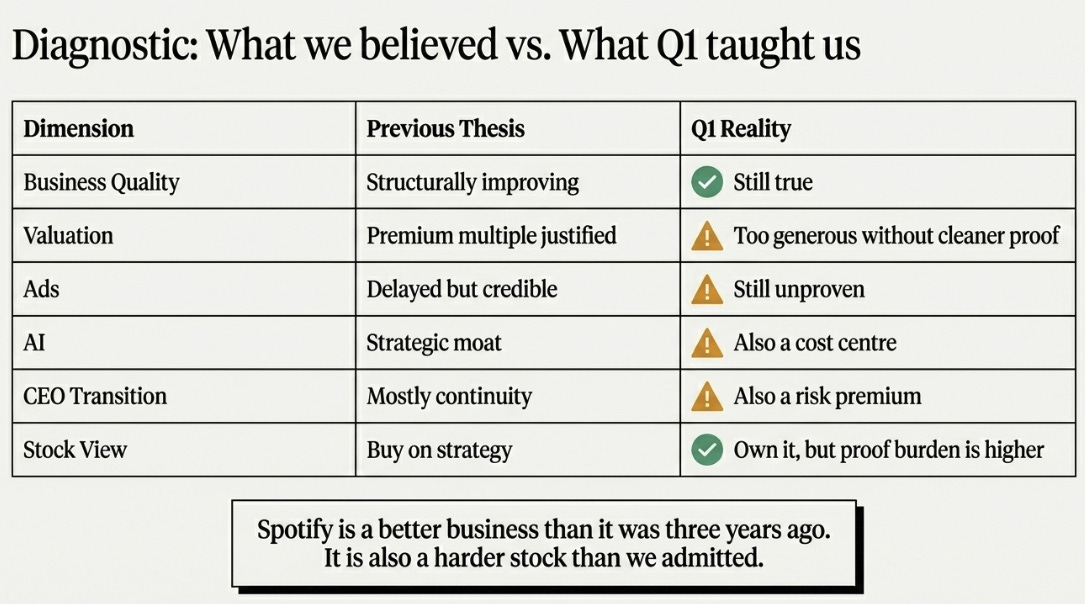 Diagnostic: What we believed vs. What Q1 taught us

| Dimension | Previous Thesis | Q1 Reality |
|---|---|---|
| Business Quality | Structurally improving | Still true |
| Valuation | Premium multiple justified | Too generous without cleaner proof |
| Ads | Delayed but credible | Still unproven |
| AI | Strategic moat | Also a cost centre |
| CEO Transition | Mostly continuity | Also a risk premium |
| Stock View | Buy on strategy | Own it, but proof burden is higher |

Spotify is a better business than it was three years ago. It is also a harder stock than we admitted.